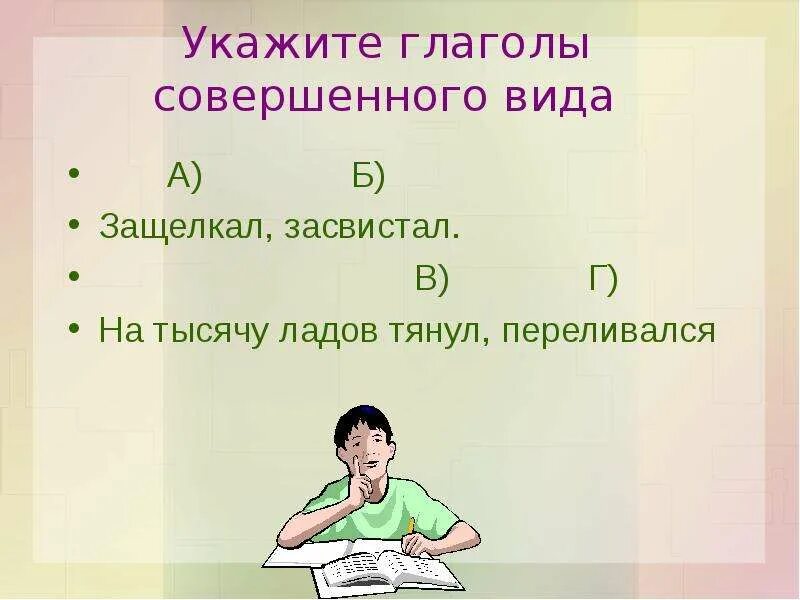 Укажите глаголы совершенного вида

• А) Б)
• Защелкал, засвистал.
• В) Г)
• На тысячу ладов тянул, переливался